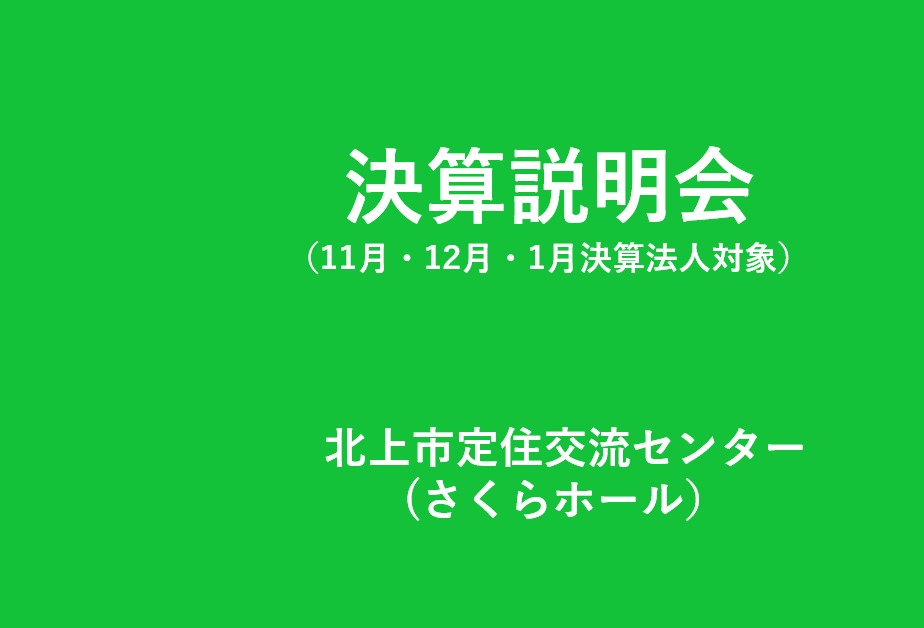 決算説明会
（11月・12月・1月決算法人対象）

北上市定住交流センター
（さくらホール）